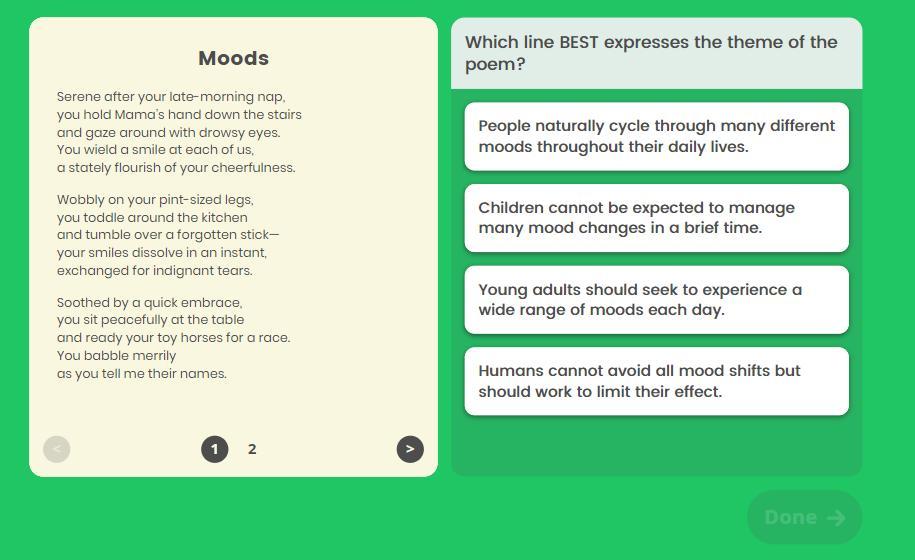 Moods

Serene after your late-morning nap,
you hold Mama's hand down the stairs
and gaze around with drowsy eyes.
You wield a smile at each of us,
a stately flourish of your cheerfulness.

Wobbly on your pint-sized legs,
you toddle around the kitchen
and tumble over a forgotten stick—
your smiles dissolve in an instant,
exchanged for indignant tears.

Soothed by a quick embrace,
you sit peacefully at the table
and ready your toy horses for a race.
You babble merrily
as you tell me their names.

<

1

2

>

Which line BEST expresses the theme of the poem?

People naturally cycle through many different moods throughout their daily lives.

Children cannot be expected to manage many mood changes in a brief time.

Young adults should seek to experience a wide range of moods each day.

Humans cannot avoid all mood shifts but should work to limit their effect.

Done →